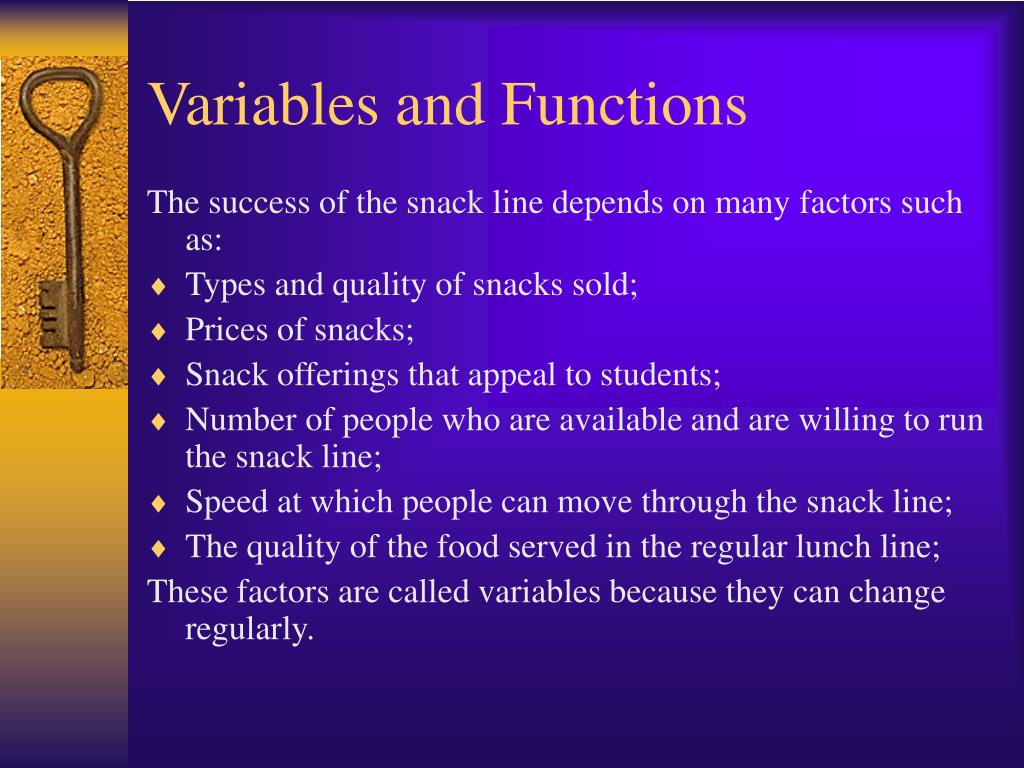 Variables and Functions

The success of the snack line depends on many factors such as:

♦ Types and quality of snacks sold;
♦ Prices of snacks;
♦ Snack offerings that appeal to students;
♦ Number of people who are available and are willing to run the snack line;
♦ Speed at which people can move through the snack line;
♦ The quality of the food served in the regular lunch line;

These factors are called variables because they can change regularly.